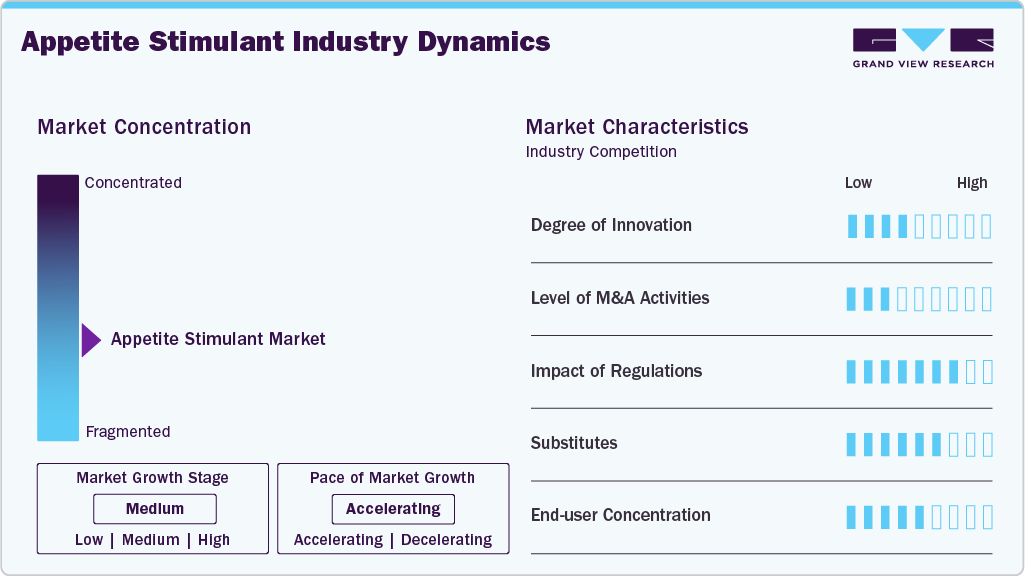 Appetite Stimulant Industry Dynamics

GRAND VIEW RESEARCH

Market Concentration

Concentrated

Appetite Stimulant Market

Fragmented

Market Growth Stage

Medium

Low | Medium | High

Pace of Market Growth

Accelerating

Accelerating | Decelerating

Market Characteristics

Industry Competition

Low High

Degree of Innovation

Level of M&A Activities

Impact of Regulations

Substitutes

End-user Concentration